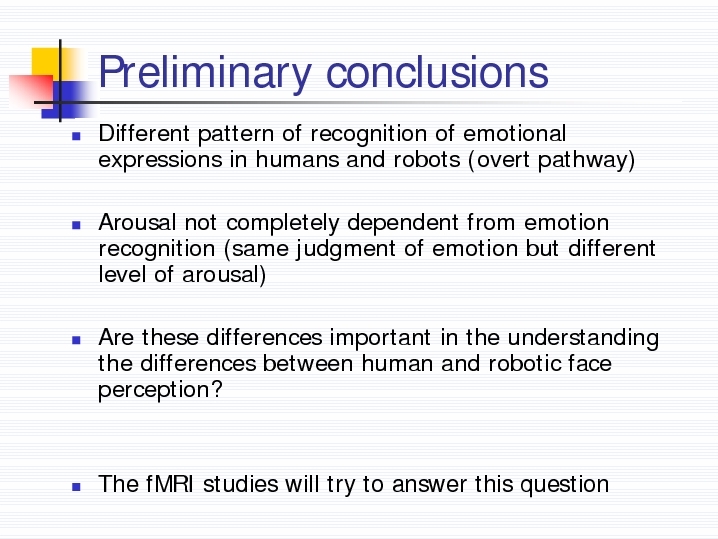 Preliminary conclusions

- Different pattern of recognition of emotional expressions in humans and robots (overt pathway)

- Arousal not completely dependent from emotion recognition (same judgment of emotion but different level of arousal)

- Are these differences important in the understanding the differences between human and robotic face perception?

- The fMRI studies will try to answer this question